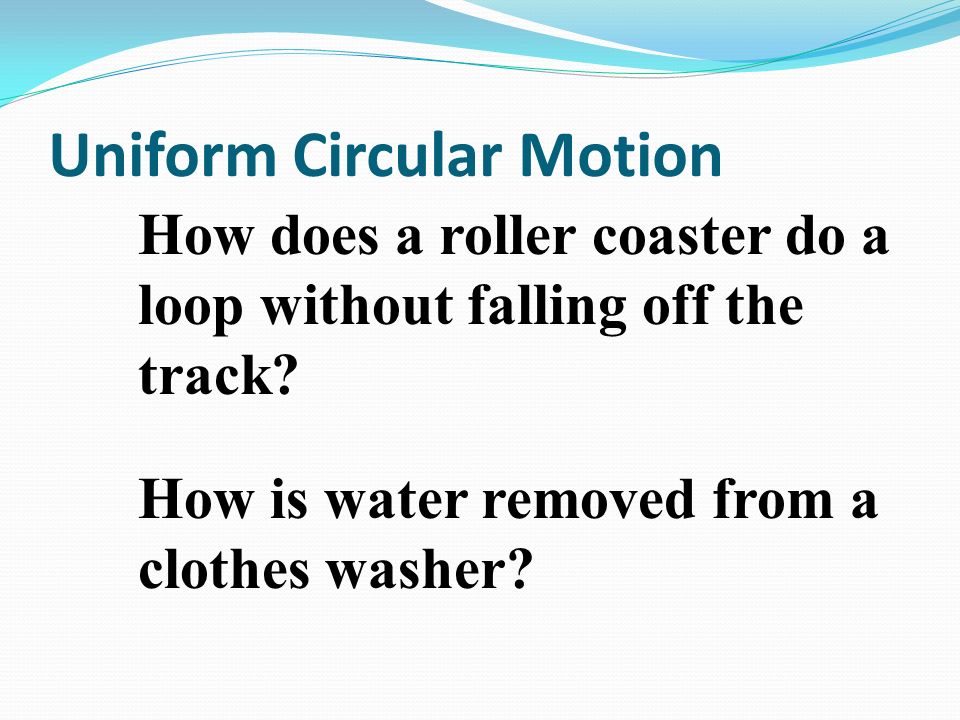 Uniform Circular Motion

How does a roller coaster do a loop without falling off the track?

How is water removed from a clothes washer?